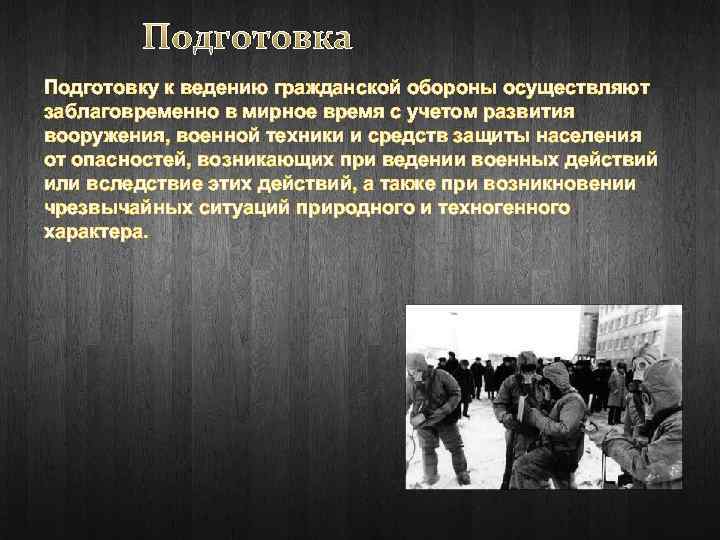 Подготовка

Подготовку к ведению гражданской обороны осуществляют заблаговременно в мирное время с учетом развития вооружения, военной техники и средств защиты населения от опасностей, возникающих при ведении военных действий или вследствие этих действий, а также при возникновении чрезвычайных ситуаций природного и техногенного характера.